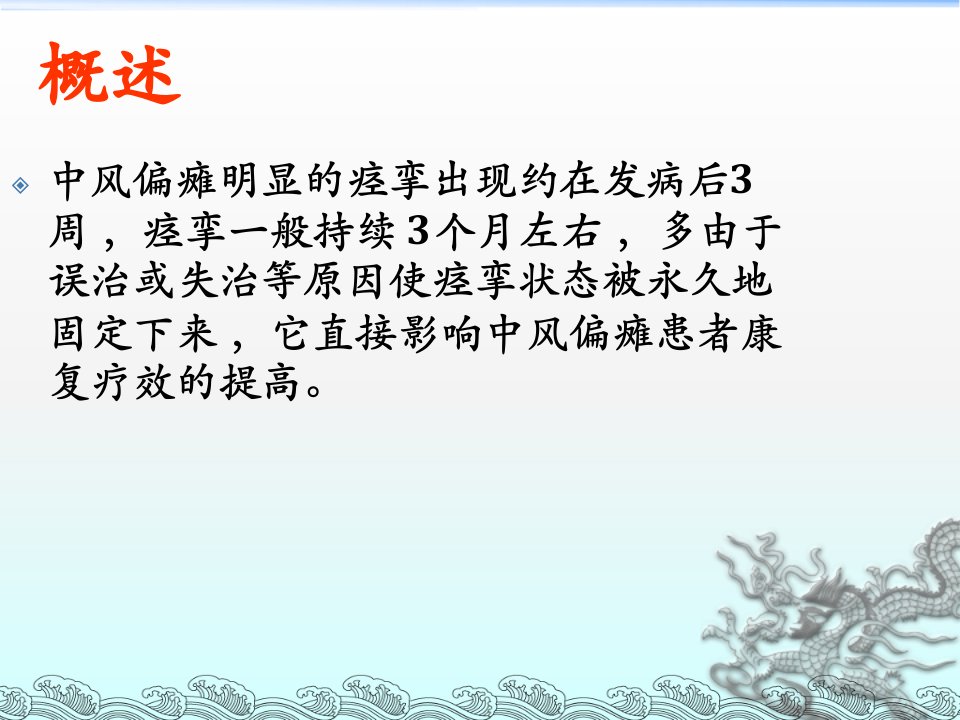 概述

中风偏瘫明显的痉挛出现约在发病后3周，痉挛一般持续3个月左右，多由于误治或失治等原因使痉挛状态被永久地固定下来，它直接影响中风偏瘫患者康复疗效的提高。